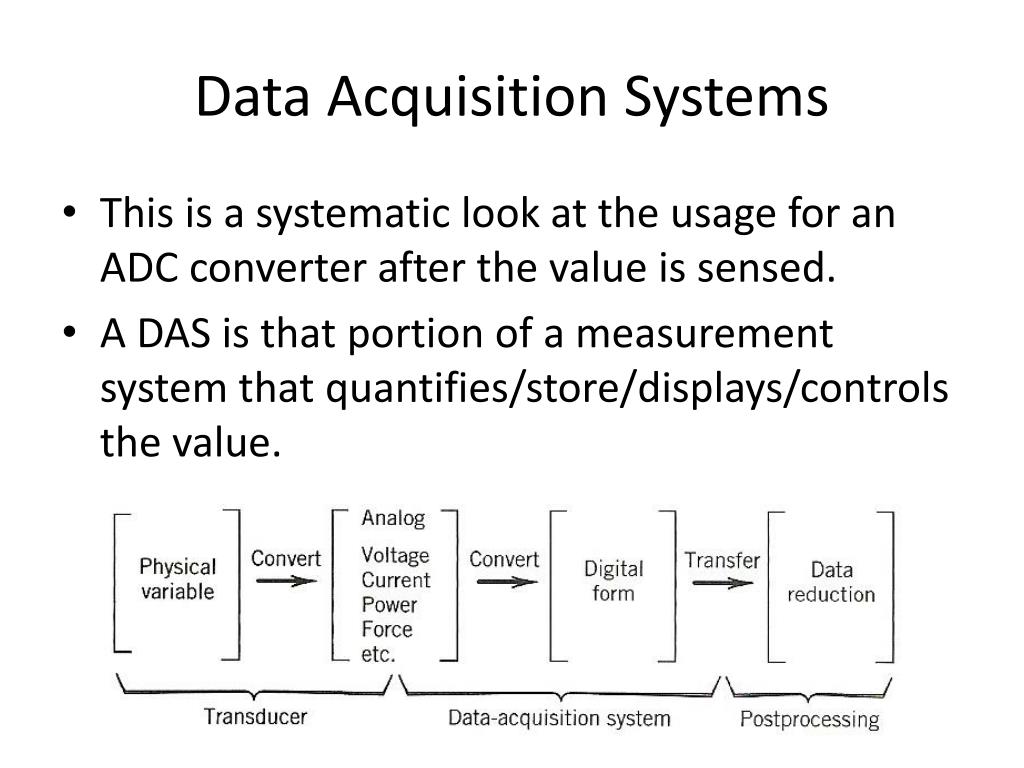 Data Acquisition Systems

• This is a systematic look at the usage for an ADC converter after the value is sensed.
• A DAS is that portion of a measurement system that quantifies/store/displays/controls the value.

Physical variable
Convert
Analog
Voltage
Current
Power
Force
etc.
Convert
Digital form
Transfer
Data reduction

Transducer
Data-acquisition system
Postprocessing